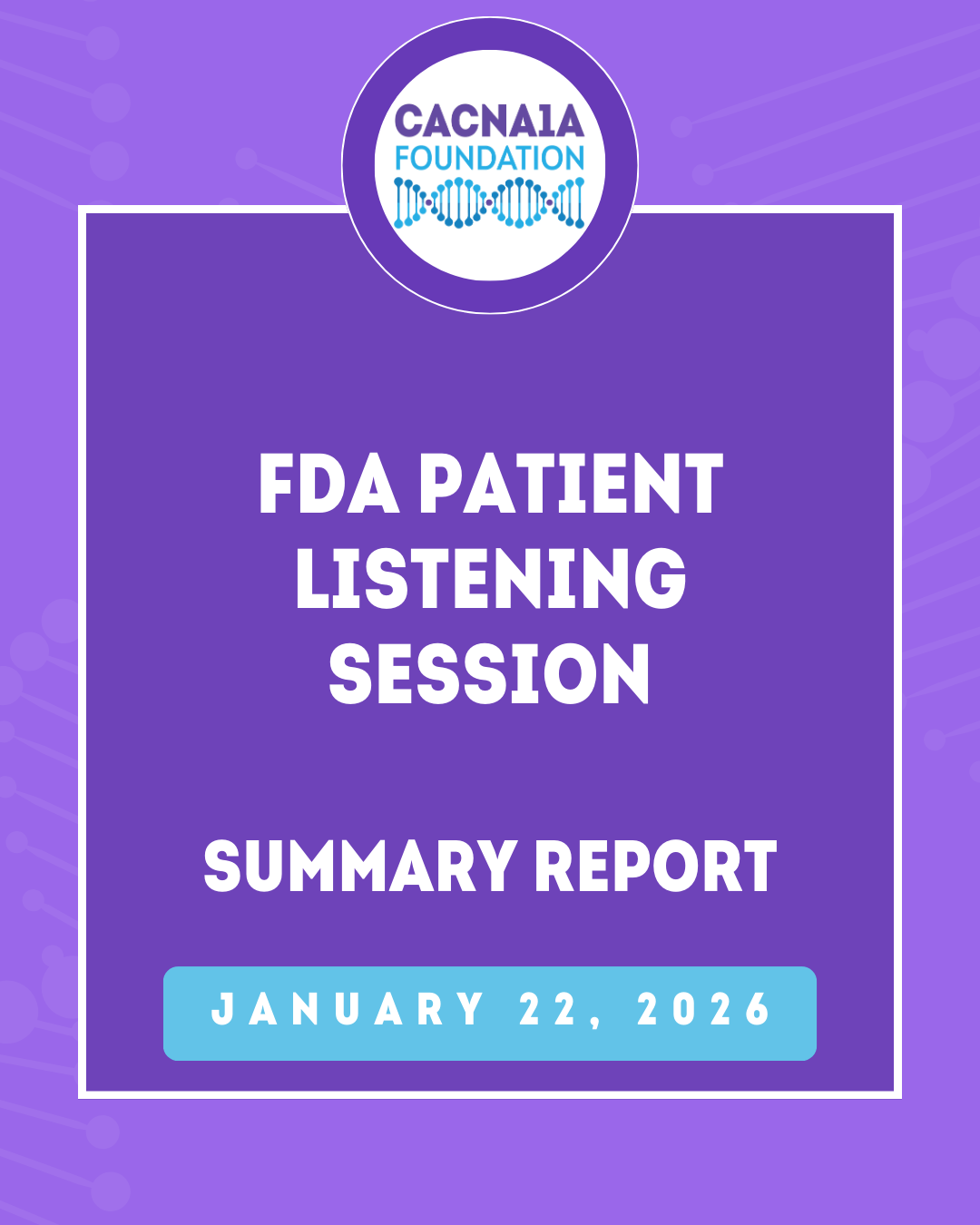 CACNA1A
FOUNDATION

FDA PATIENT LISTENING SESSION

SUMMARY REPORT

JANUARY 22, 2026